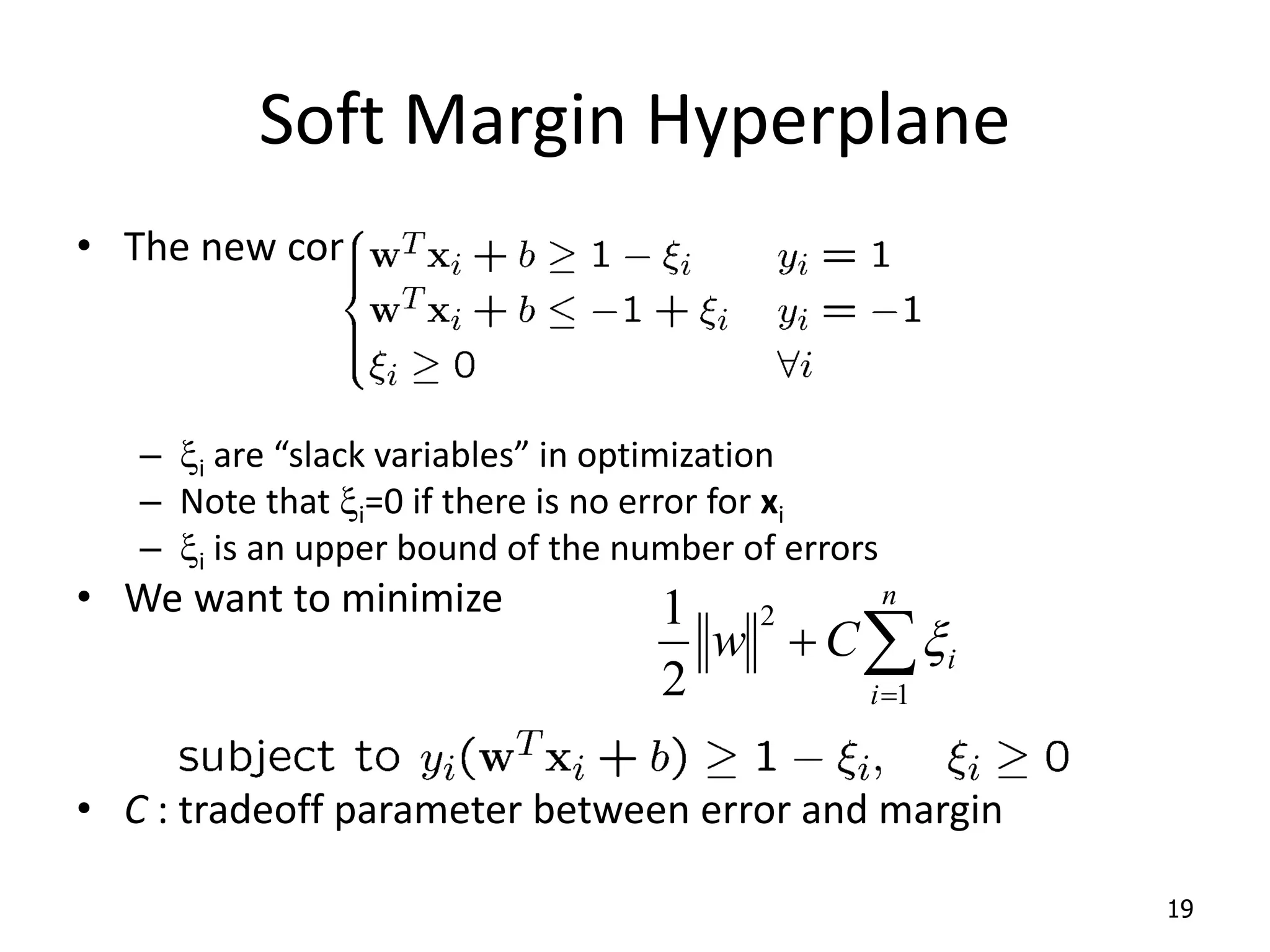 Soft Margin Hyperplane

• The new cor $\begin{cases} \mathbf{w}^T\mathbf{x}_i + b \geq 1 - \xi_i & y_i = 1 \\ \mathbf{w}^T\mathbf{x}_i + b \leq -1 + \xi_i & y_i = -1 \\ \xi_i \geq 0 & \forall i \end{cases}$

– $\xi_i$ are “slack variables” in optimization
– Note that $\xi_i$=0 if there is no error for $\mathbf{x}_i$
– $\xi_i$ is an upper bound of the number of errors

• We want to minimize $\frac{1}{2}\|w\|^2 + C\sum_{i=1}^{n}\xi_i$

subject to $y_i(\mathbf{w}^T\mathbf{x}_i + b) \geq 1 - \xi_i, \quad \xi_i \geq 0$

• $C$ : tradeoff parameter between error and margin

19